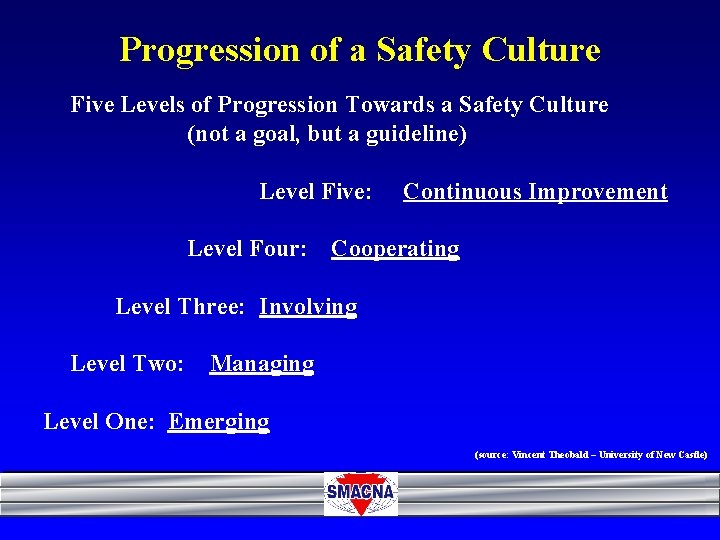 Progression of a Safety Culture

Five Levels of Progression Towards a Safety Culture
(not a goal, but a guideline)

Level Five: Continuous Improvement

Level Four: Cooperating

Level Three: Involving

Level Two: Managing

Level One: Emerging

(source: Vincent Theobald – University of New Castle)

SMACNA